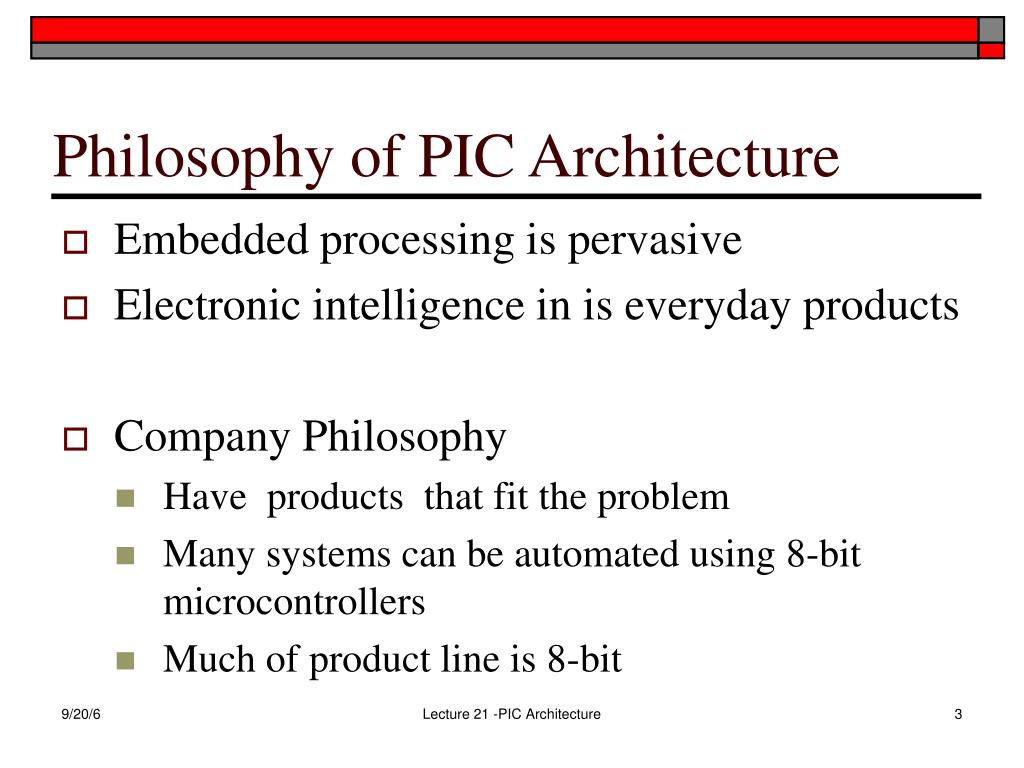 Philosophy of PIC Architecture

Embedded processing is pervasive

Electronic intelligence in is everyday products

Company Philosophy

Have products that fit the problem

Many systems can be automated using 8-bit microcontrollers

Much of product line is 8-bit

9/20/6

Lecture 21 -PIC Architecture

3